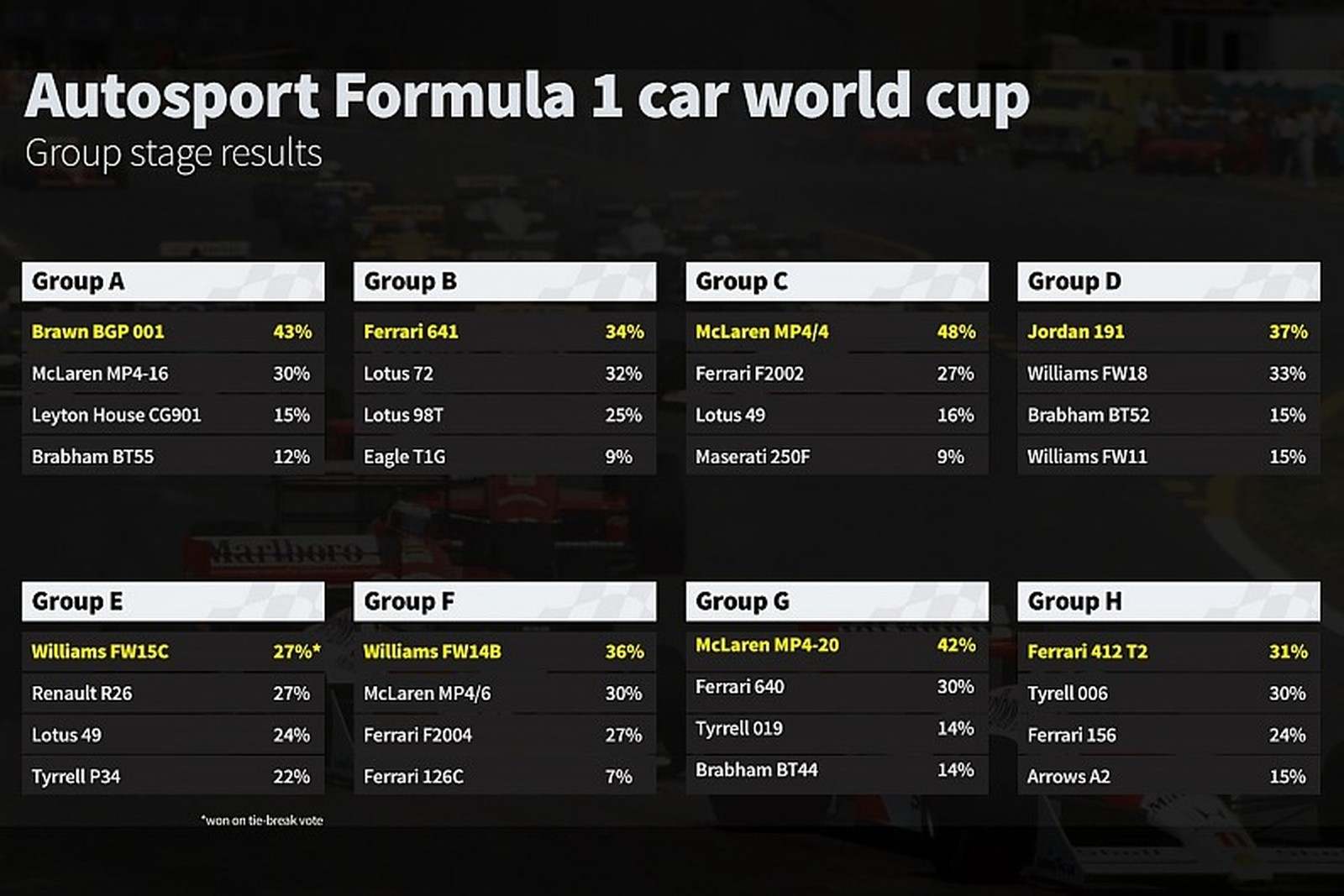 Autosport Formula 1 car world cup
Group stage results

| Group A | |
|---|---|
| Brawn BGP 001 | 43% |
| McLaren MP4-16 | 30% |
| Leyton House CG901 | 15% |
| Brabham BT55 | 12% |

| Group B | |
|---|---|
| Ferrari 641 | 34% |
| Lotus 72 | 32% |
| Lotus 98T | 25% |
| Eagle T1G | 9% |

| Group C | |
|---|---|
| McLaren MP4/4 | 48% |
| Ferrari F2002 | 27% |
| Lotus 49 | 16% |
| Maserati 250F | 9% |

| Group D | |
|---|---|
| Jordan 191 | 37% |
| Williams FW18 | 33% |
| Brabham BT52 | 15% |
| Williams FW11 | 15% |

Marlboro

| Group E | |
|---|---|
| Williams FW15C | 27%* |
| Renault R26 | 27% |
| Lotus 49 | 24% |
| Tyrrell P34 | 22% |

*won on tie-break vote

| Group F | |
|---|---|
| Williams FW14B | 36% |
| McLaren MP4/6 | 30% |
| Ferrari F2004 | 27% |
| Ferrari 126C | 7% |

| Group G | |
|---|---|
| McLaren MP4-20 | 42% |
| Ferrari 640 | 30% |
| Tyrrell 019 | 14% |
| Brabham BT44 | 14% |

| Group H | |
|---|---|
| Ferrari 412 T2 | 31% |
| Tyrell 006 | 30% |
| Ferrari 156 | 24% |
| Arrows A2 | 15% |